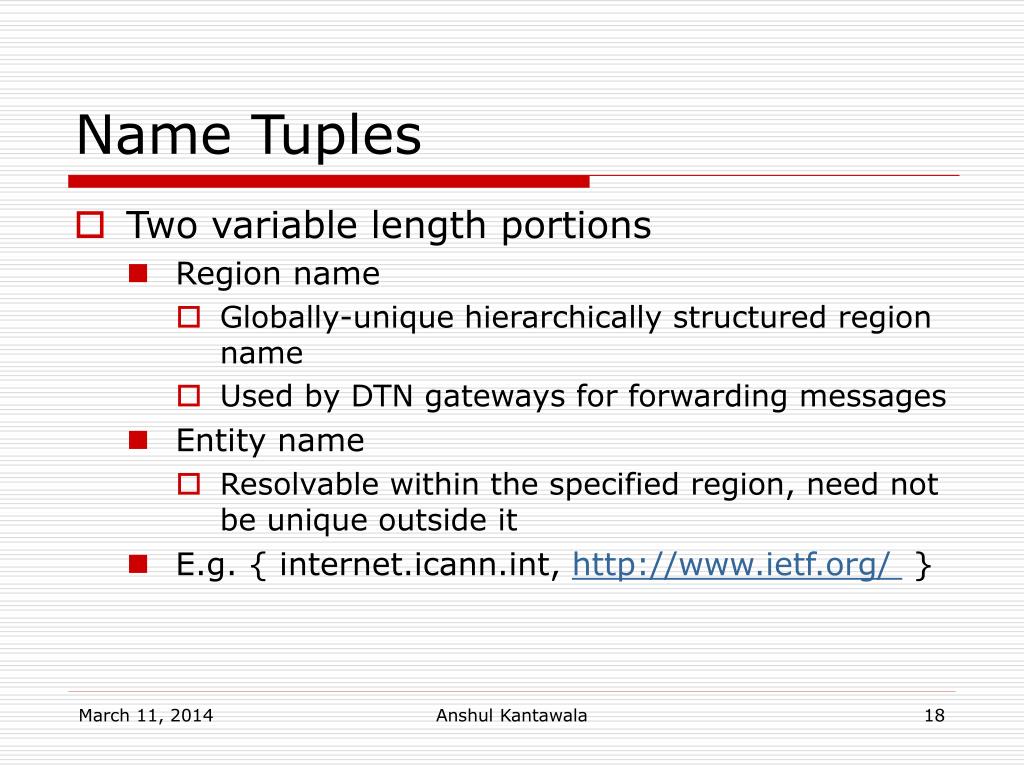 Name Tuples

Two variable length portions

Region name

Globally-unique hierarchically structured region name

Used by DTN gateways for forwarding messages

Entity name

Resolvable within the specified region, need not be unique outside it

E.g. { internet.icann.int, http://www.ietf.org/ }

March 11, 2014

Anshul Kantawala

18